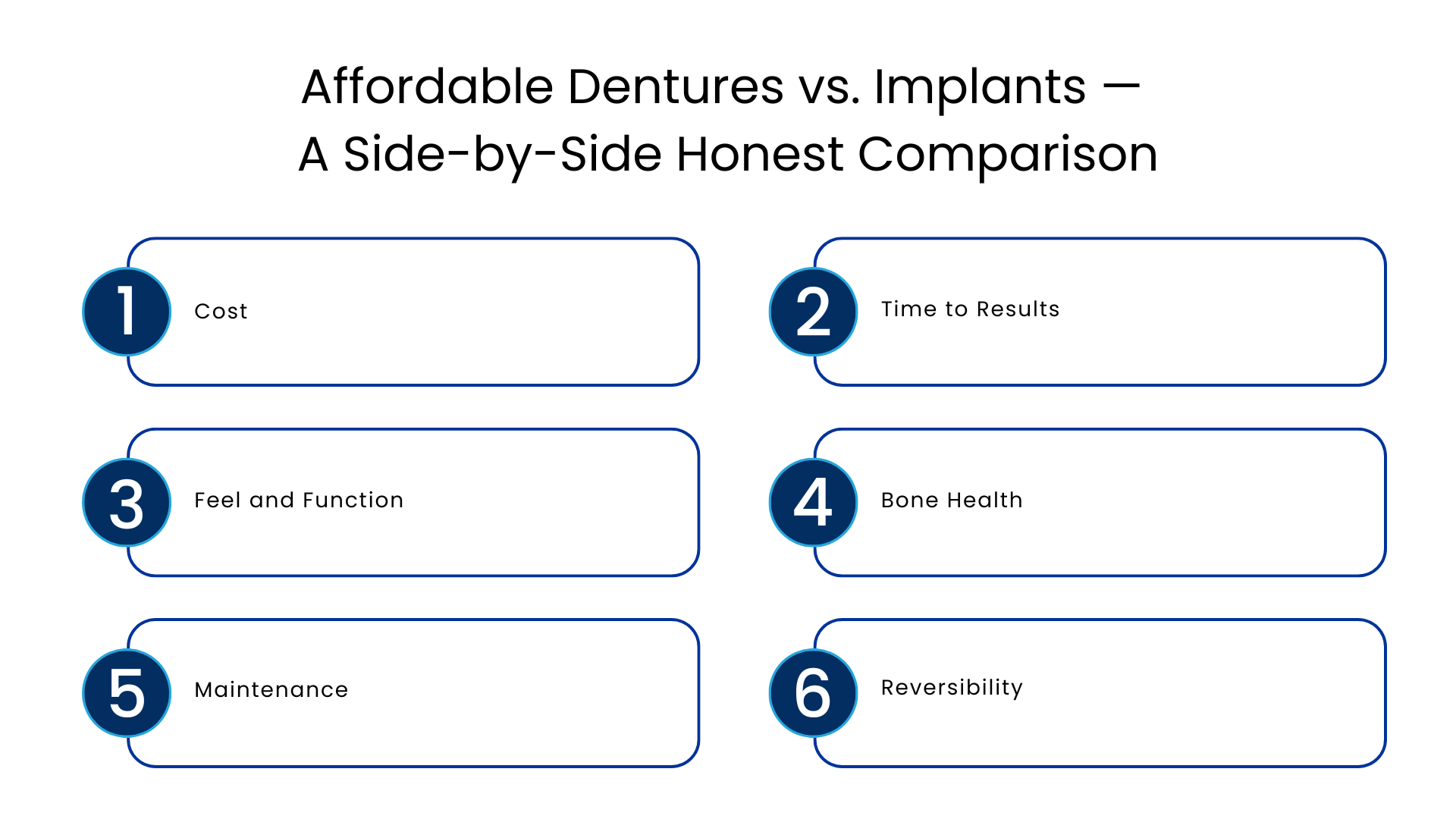 Affordable Dentures vs. Implants — A Side-by-Side Honest Comparison

1 Cost

2 Time to Results

3 Feel and Function

4 Bone Health

5 Maintenance

6 Reversibility